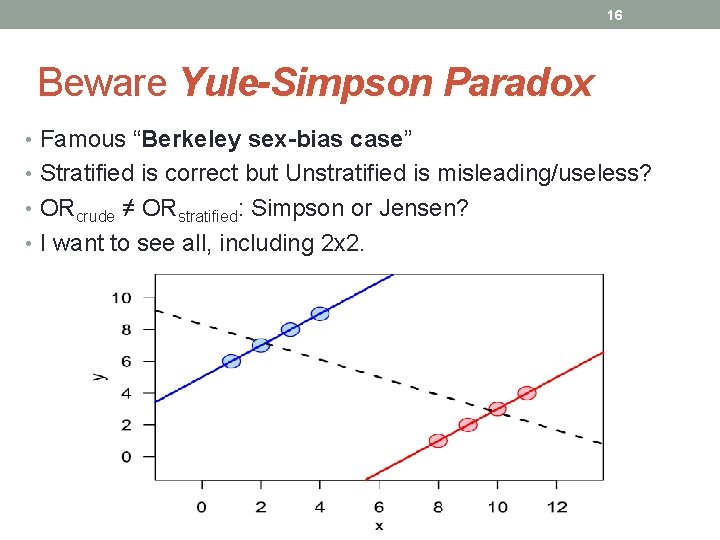 16

Beware Yule-Simpson Paradox

• Famous "Berkeley sex-bias case"
• Stratified is correct but Unstratified is misleading/useless?
• $OR_{crude} \neq OR_{stratified}$: Simpson or Jensen?
• I want to see all, including 2x2.

10
8
6
4
2
0
y
0
2
4
6
8
10
12
x